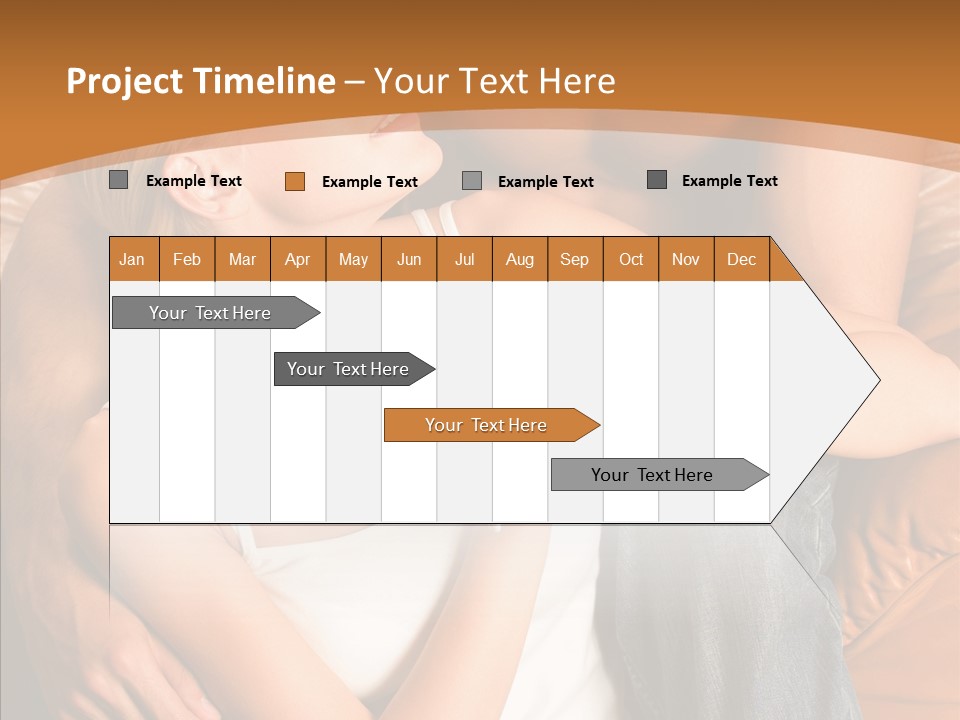 Project Timeline – Your Text Here

Example Text Example Text Example Text Example Text

| Jan | Feb | Mar | Apr | May | Jun | Jul | Aug | Sep | Oct | Nov | Dec |
|---|---|---|---|---|---|---|---|---|---|---|---|

Your Text Here

Your Text Here

Your Text Here

Your Text Here